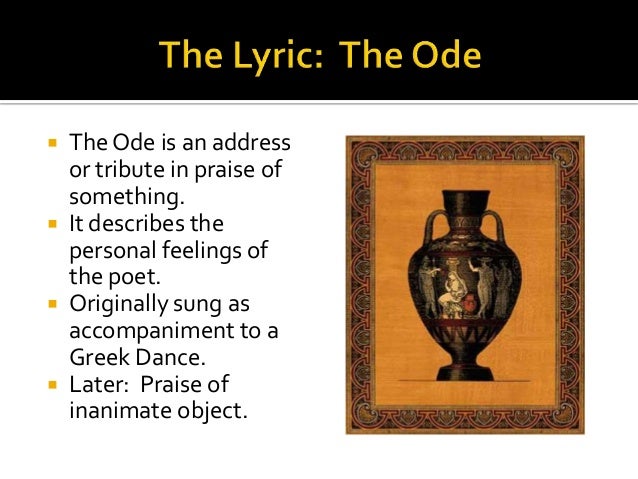 The Lyric: The Ode

- The Ode is an address or tribute in praise of something.
- It describes the personal feelings of the poet.
- Originally sung as accompaniment to a Greek Dance.
- Later: Praise of inanimate object.